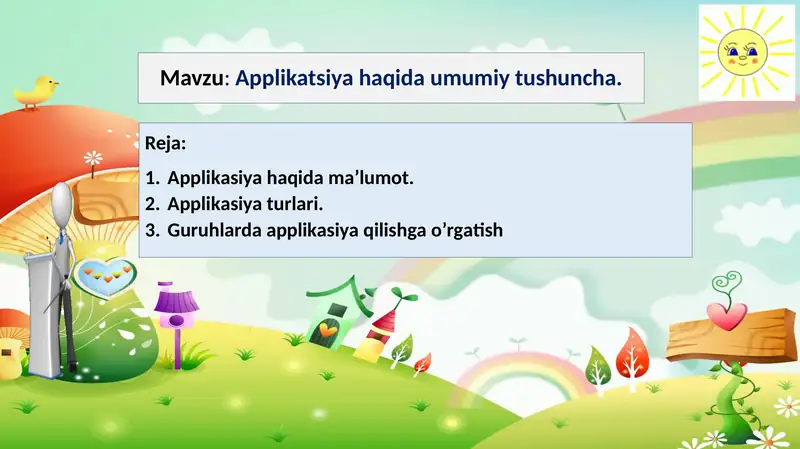 Mavzu: Applikatsiya haqida umumiy tushuncha.

Reja:

1. Applikasiya haqida ma’lumot.
2. Applikasiya turlari.
3. Guruhlarda applikasiya qilishga o’rgatish